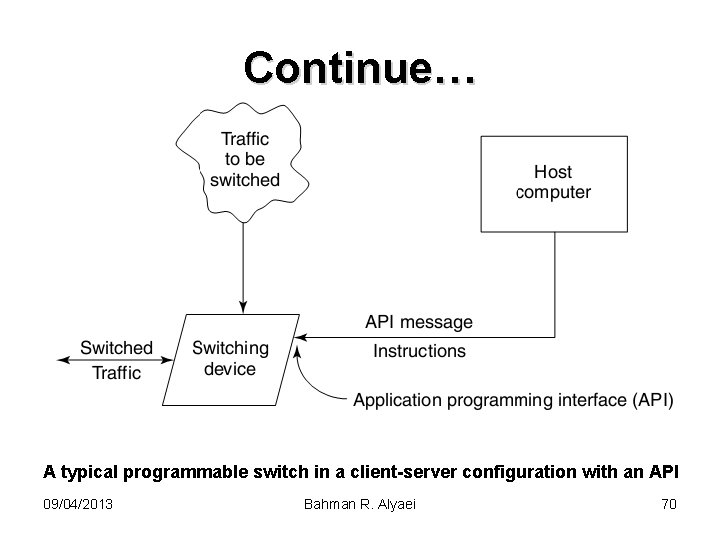 Continue…

Traffic
to be
switched

Host
computer

Switched
Traffic

Switching
device

API message

Instructions

Application programming interface (API)

A typical programmable switch in a client-server configuration with an API

09/04/2013

Bahman R. Alyaei

70